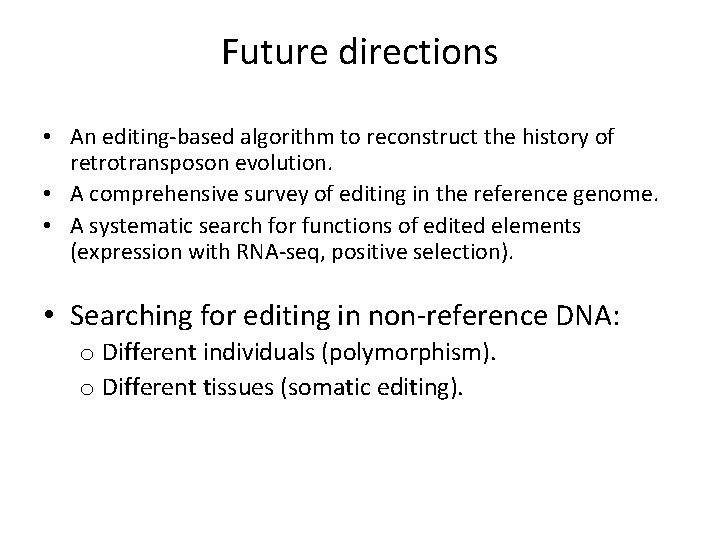 Future directions

• An editing-based algorithm to reconstruct the history of retrotransposon evolution.
• A comprehensive survey of editing in the reference genome.
• A systematic search for functions of edited elements (expression with RNA-seq, positive selection).

• Searching for editing in non-reference DNA:
o Different individuals (polymorphism).
o Different tissues (somatic editing).